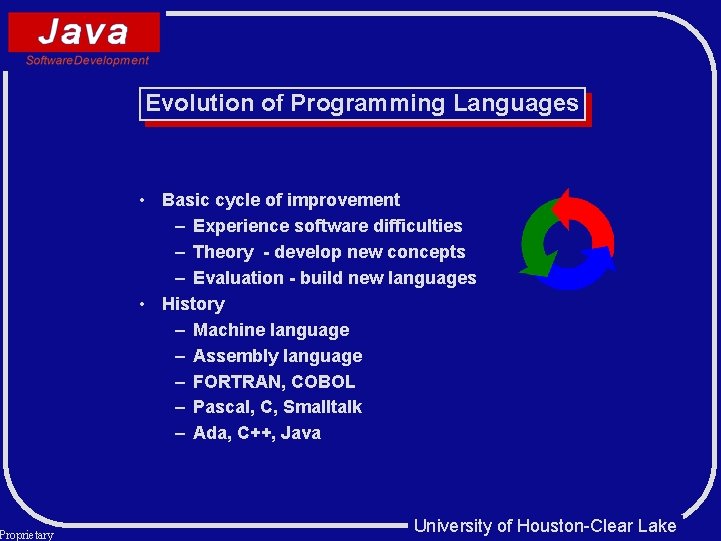 Java
SoftwareDevelopment

Evolution of Programming Languages

• Basic cycle of improvement
– Experience software difficulties
– Theory - develop new concepts
– Evaluation - build new languages
• History
– Machine language
– Assembly language
– FORTRAN, COBOL
– Pascal, C, Smalltalk
– Ada, C++, Java

Proprietary

University of Houston-Clear Lake